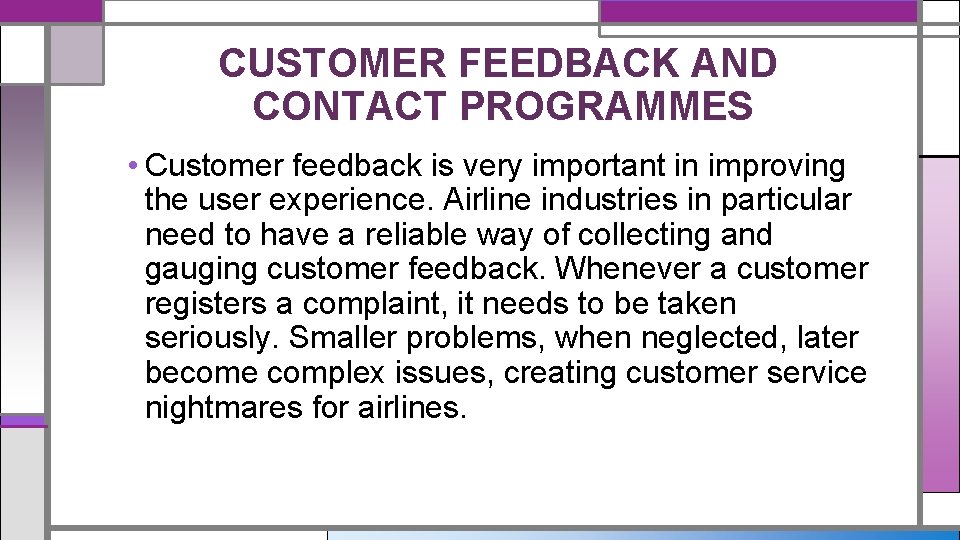 CUSTOMER FEEDBACK AND CONTACT PROGRAMMES

• Customer feedback is very important in improving the user experience. Airline industries in particular need to have a reliable way of collecting and gauging customer feedback. Whenever a customer registers a complaint, it needs to be taken seriously. Smaller problems, when neglected, later become complex issues, creating customer service nightmares for airlines.